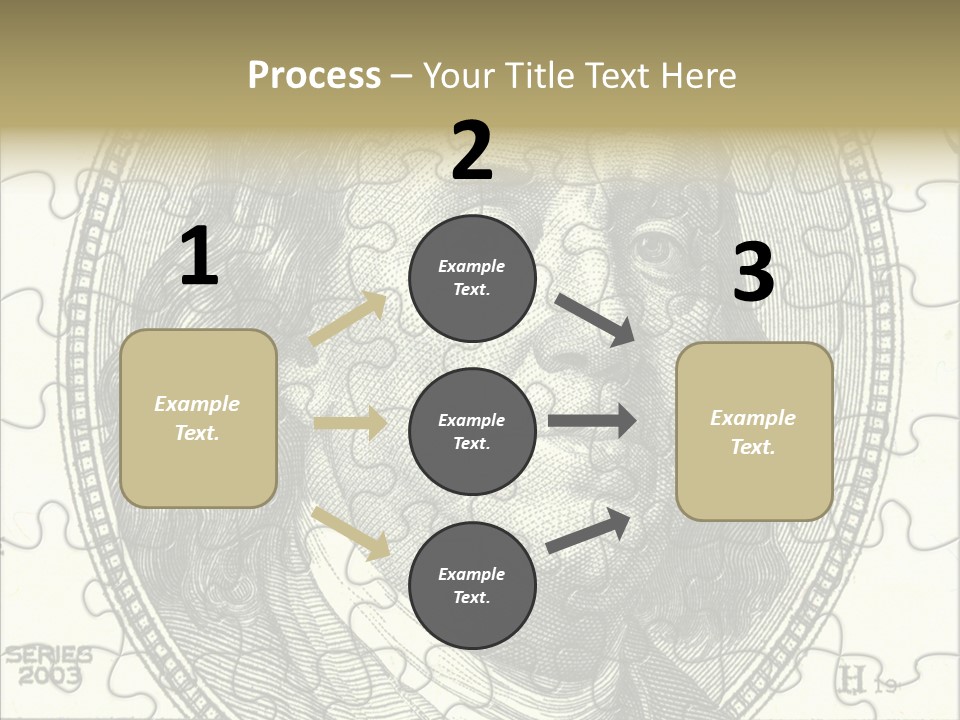 Process – Your Title Text Here

1

Example Text.

2

Example Text.

Example Text.

Example Text.

3

Example Text.

SERIES 2003

H 19